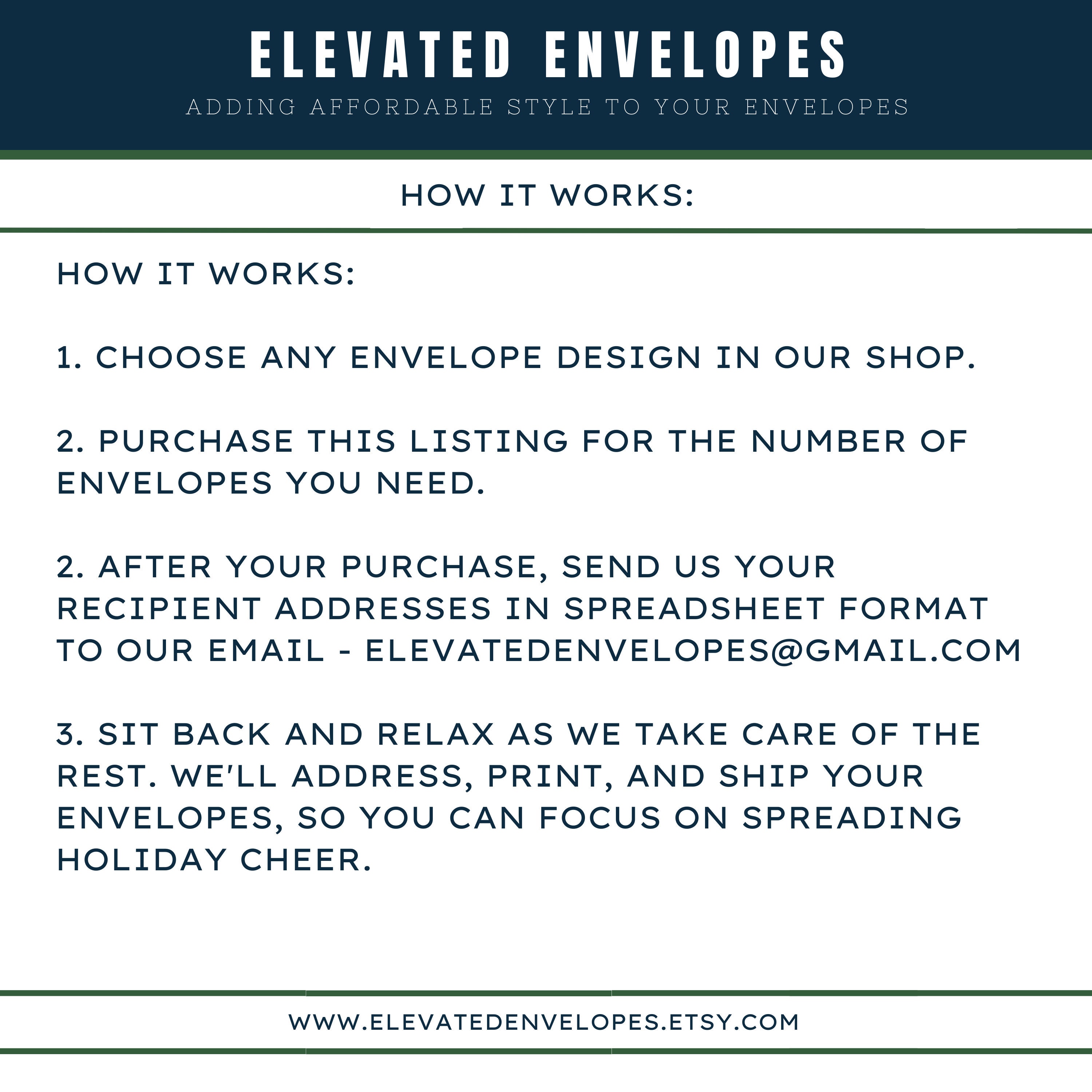 ELEVATED ENVELOPES
ADDING AFFORDABLE STYLE TO YOUR ENVELOPES

HOW IT WORKS:

HOW IT WORKS:

1. CHOOSE ANY ENVELOPE DESIGN IN OUR SHOP.

2. PURCHASE THIS LISTING FOR THE NUMBER OF ENVELOPES YOU NEED.

2. AFTER YOUR PURCHASE, SEND US YOUR RECIPIENT ADDRESSES IN SPREADSHEET FORMAT TO OUR EMAIL - ELEVATEDENVELOPES@GMAIL.COM

3. SIT BACK AND RELAX AS WE TAKE CARE OF THE REST. WE'LL ADDRESS, PRINT, AND SHIP YOUR ENVELOPES, SO YOU CAN FOCUS ON SPREADING HOLIDAY CHEER.

WWW.ELEVATEDENVELOPES.ETSY.COM